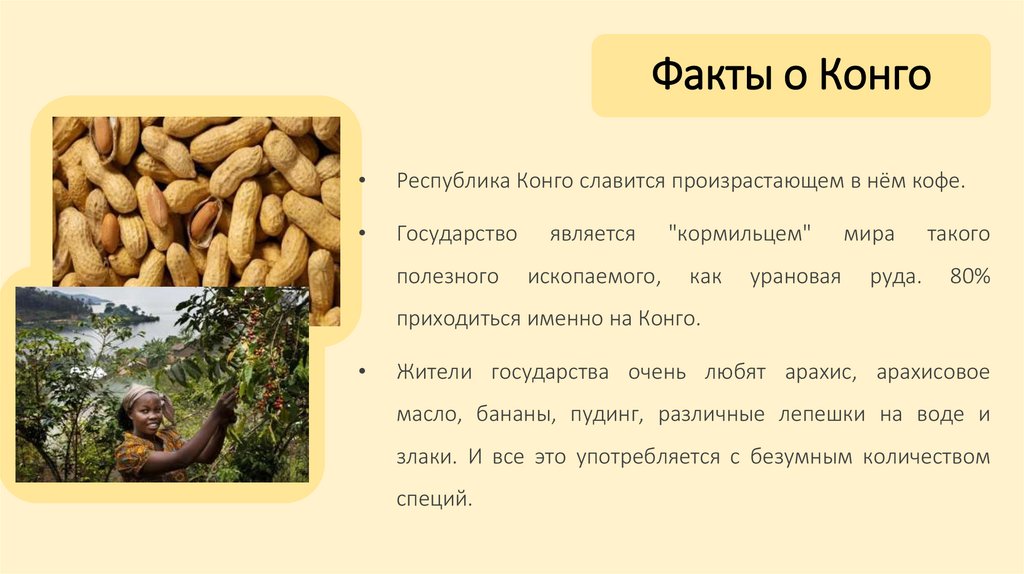 Факты о Конго

• Республика Конго славится произрастающем в нём кофе.

• Государство является "кормильцем" мира такого полезного ископаемого, как урановая руда. 80% приходиться именно на Конго.

• Жители государства очень любят арахис, арахисовое масло, бананы, пудинг, различные лепешки на воде и злаки. И все это употребляется с безумным количеством специй.